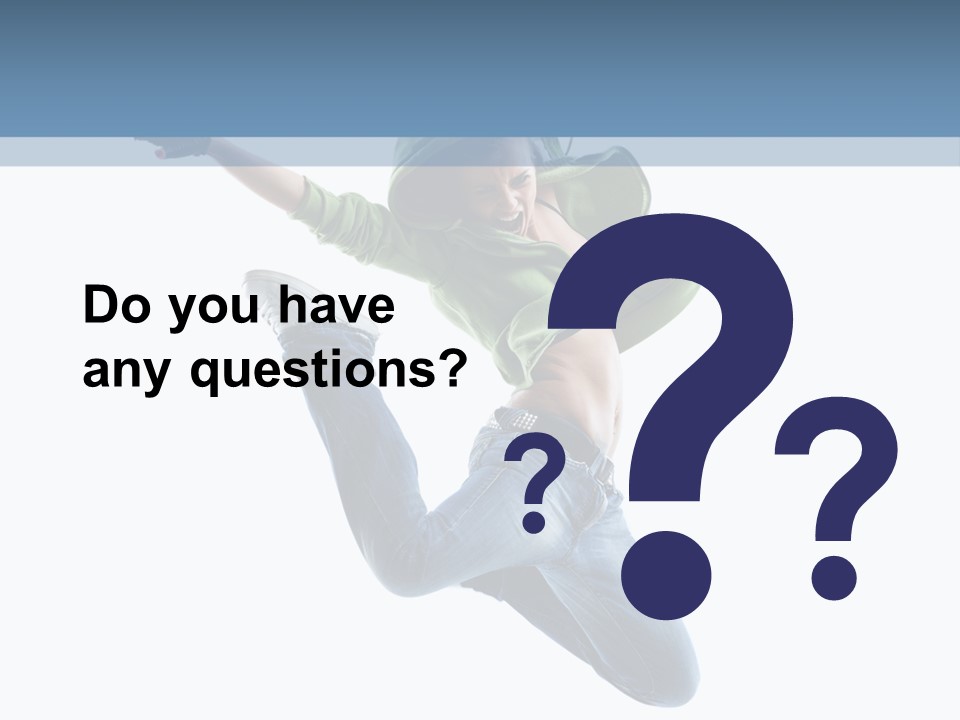 Do you have any questions?

? ? ?